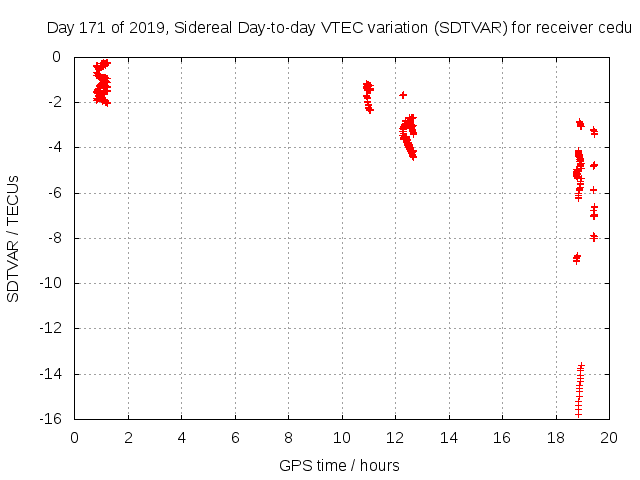 Day 171 of 2019, Sidereal Day-to-day VTEC variation (SDTVAR) for receiver cedu

SDTVAR / TECUs

0
-2
-4
-6
-8
-10
-12
-14
-16

0 2 4 6 8 10 12 14 16 18 20

GPS time / hours